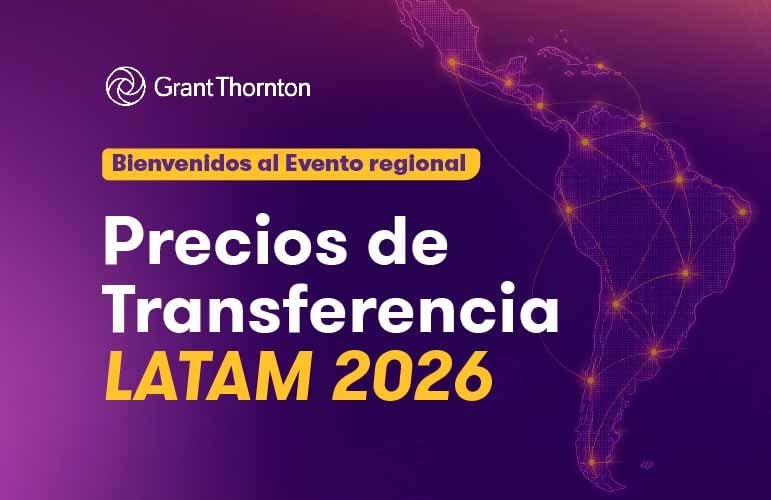 Grant Thornton

Bienvenidos al Evento regional

Precios de Transferencia LATAM 2026